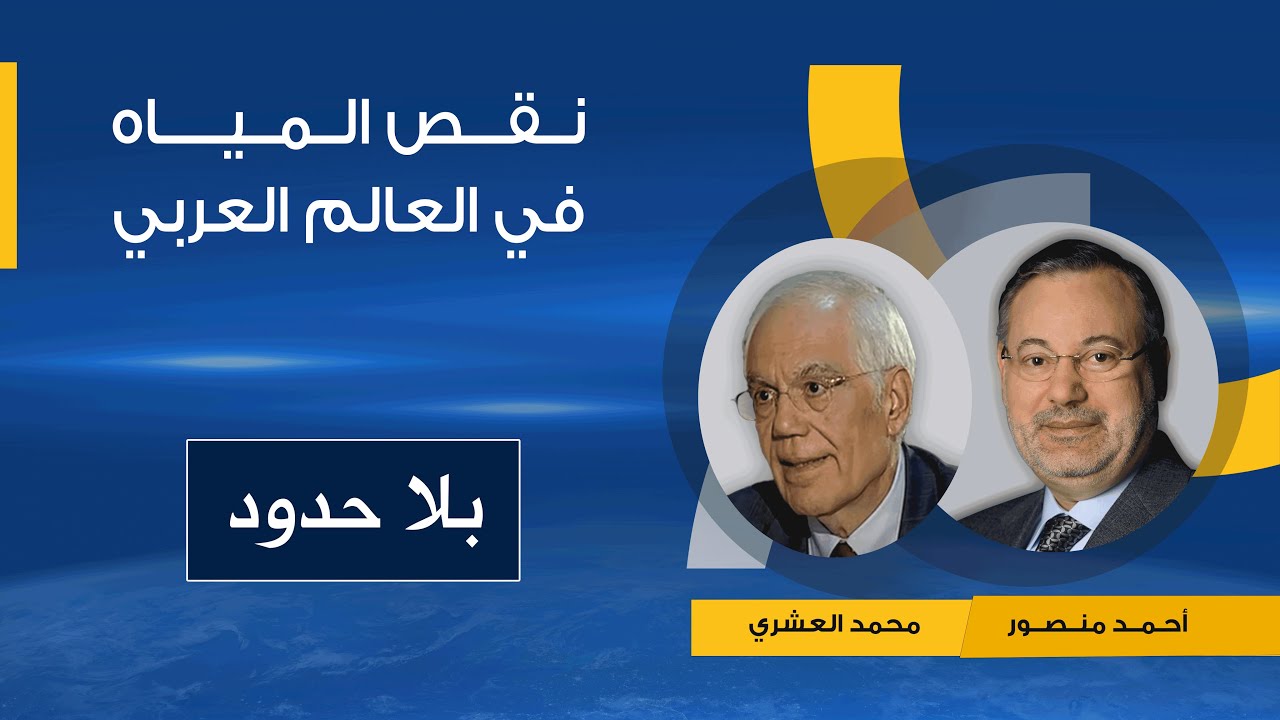 نقص المياه
في العالم العربي

بلا حدود

أحمد منصور

محمد العشري